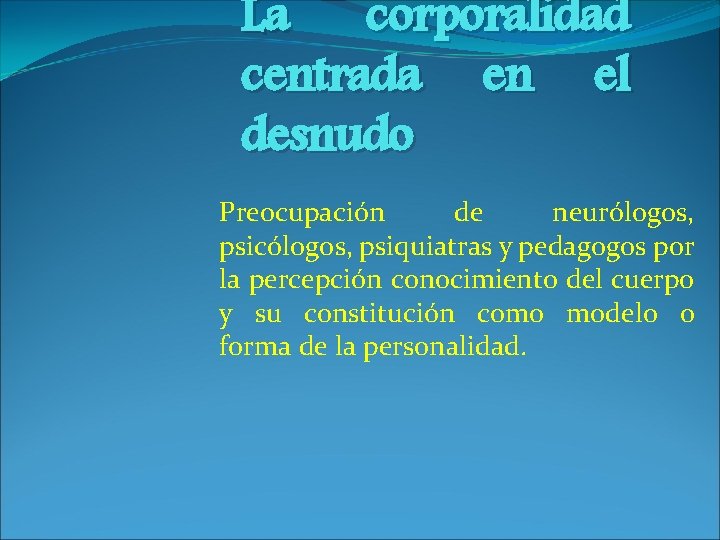 La corporalidad centrada en el desnudo

Preocupación de neurólogos, psicólogos, psiquiatras y pedagogos por la percepción conocimiento del cuerpo y su constitución como modelo o forma de la personalidad.